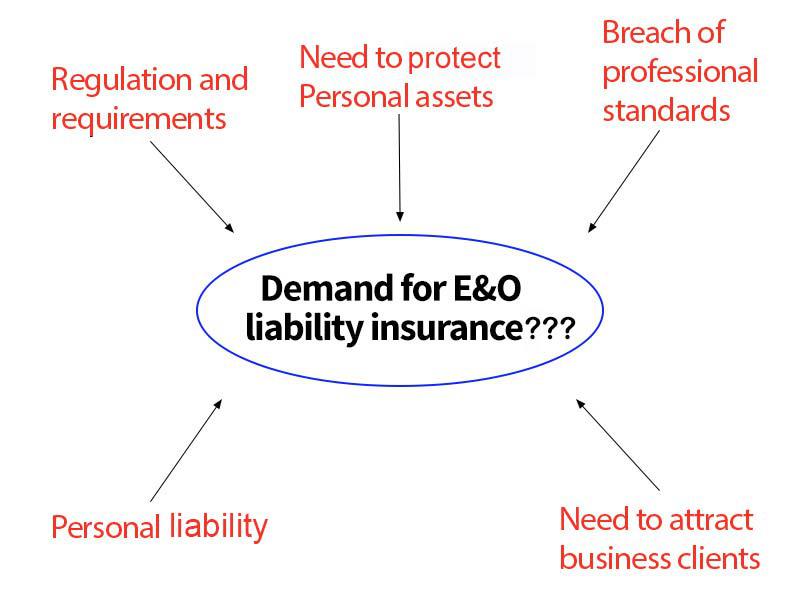 Regulation and requirements

Need to protect Personal assets

Breach of professional standards

Demand for E&O liability insurance???

Personal liability

Need to attract business clients